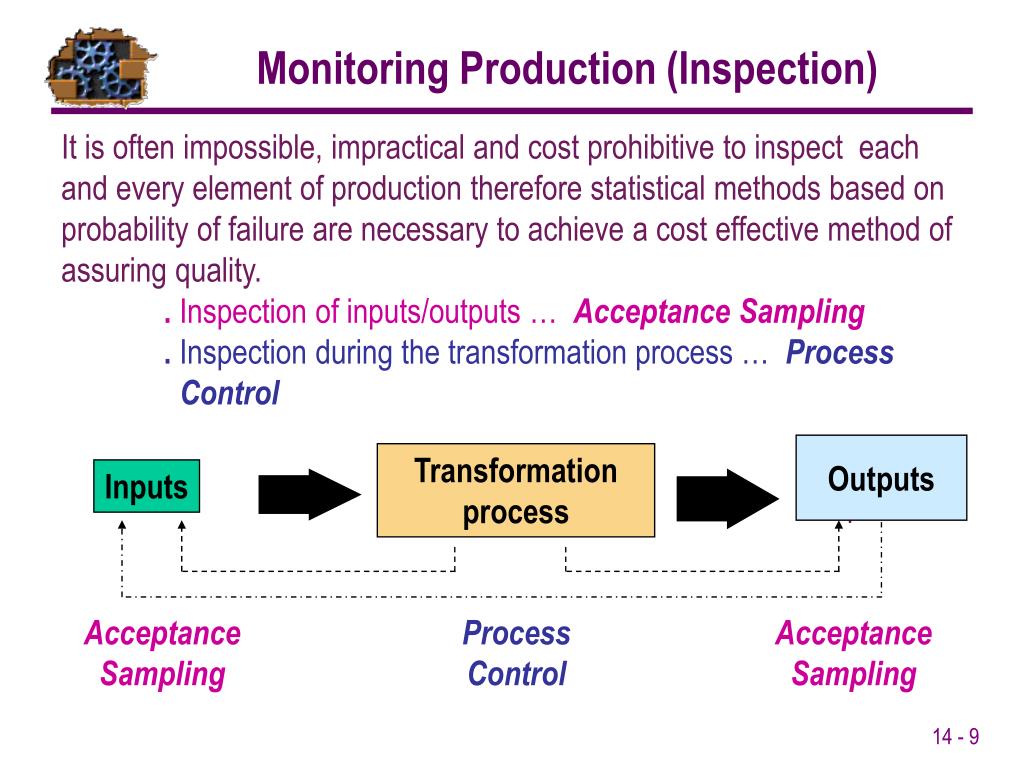 Monitoring Production (Inspection)

It is often impossible, impractical and cost prohibitive to inspect each and every element of production therefore statistical methods based on probability of failure are necessary to achieve a cost effective method of assuring quality.

. Inspection of inputs/outputs … Acceptance Sampling

. Inspection during the transformation process … Process Control

Inputs

Transformation process

Outputs

Acceptance Sampling

Process Control

Acceptance Sampling

14 - 9